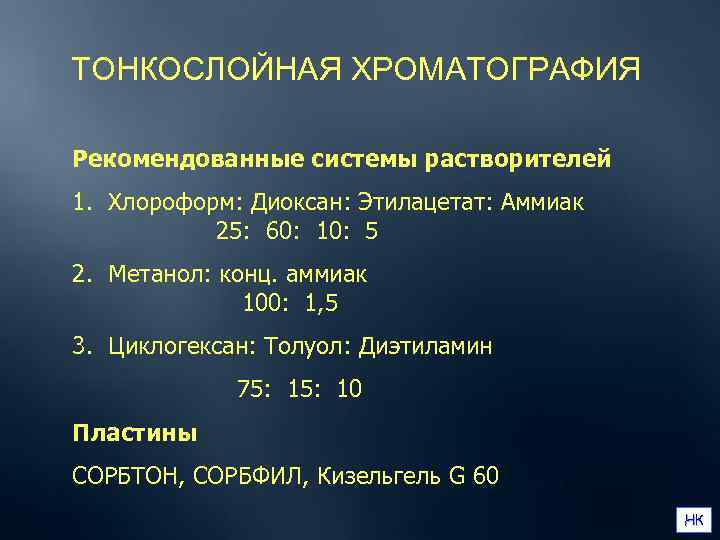 ТОНКОСЛОЙНАЯ ХРОМАТОГРАФИЯ

Рекомендованные системы растворителей

1. Хлороформ: Диоксан: Этилацетат: Аммиак
25: 60: 10: 5

2. Метанол: конц. аммиак
100: 1,5

3. Циклогексан: Толуол: Диэтиламин

75: 15: 10

Пластины

СОРБТОН, СОРБФИЛ, Кизельгель G 60

НК